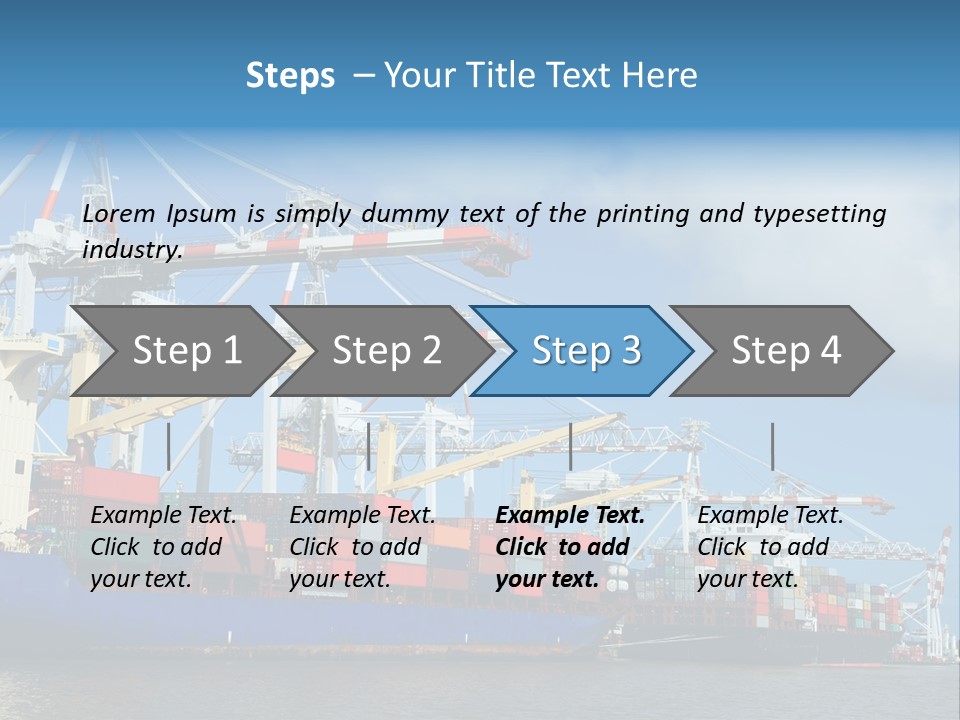 Steps – Your Title Text Here

Lorem Ipsum is simply dummy text of the printing and typesetting industry.

Step 1

Step 2

Step 3

Step 4

Example Text. Click to add your text.

Example Text. Click to add your text.

Example Text. Click to add your text.

Example Text. Click to add your text.